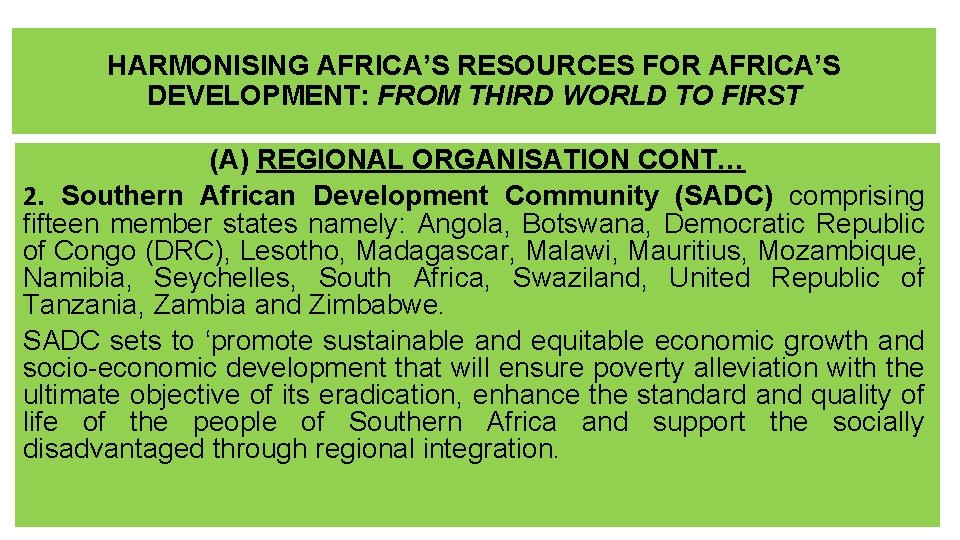 HARMONISING AFRICA’S RESOURCES FOR AFRICA’S DEVELOPMENT: FROM THIRD WORLD TO FIRST

(A) REGIONAL ORGANISATION CONT…

2. Southern African Development Community (SADC) comprising fifteen member states namely: Angola, Botswana, Democratic Republic of Congo (DRC), Lesotho, Madagascar, Malawi, Mauritius, Mozambique, Namibia, Seychelles, South Africa, Swaziland, United Republic of Tanzania, Zambia and Zimbabwe.

SADC sets to ‘promote sustainable and equitable economic growth and socio-economic development that will ensure poverty alleviation with the ultimate objective of its eradication, enhance the standard and quality of life of the people of Southern Africa and support the socially disadvantaged through regional integration.